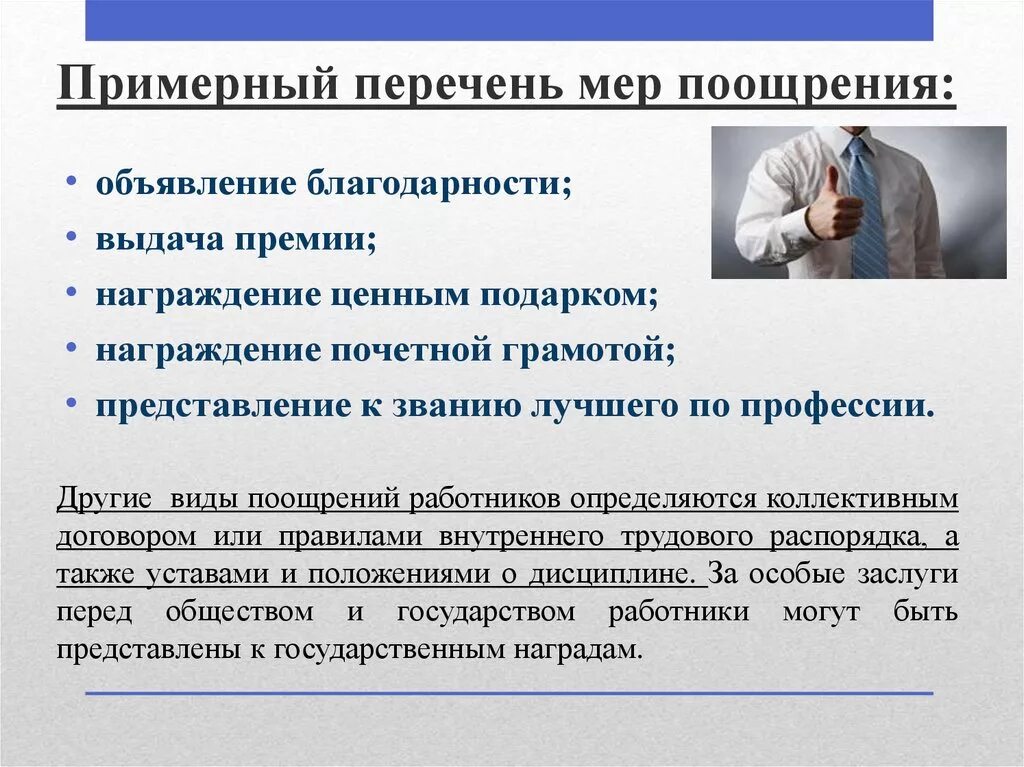 Примерный перечень мер поощрения:

• объявление благодарности;
• выдача премии;
• награждение ценным подарком;
• награждение почетной грамотой;
• представление к званию лучшего по профессии.

Другие виды поощрений работников определяются коллективным договором или правилами внутреннего трудового распорядка, а также уставами и положениями о дисциплине. За особые заслуги перед обществом и государством работники могут быть представлены к государственным наградам.